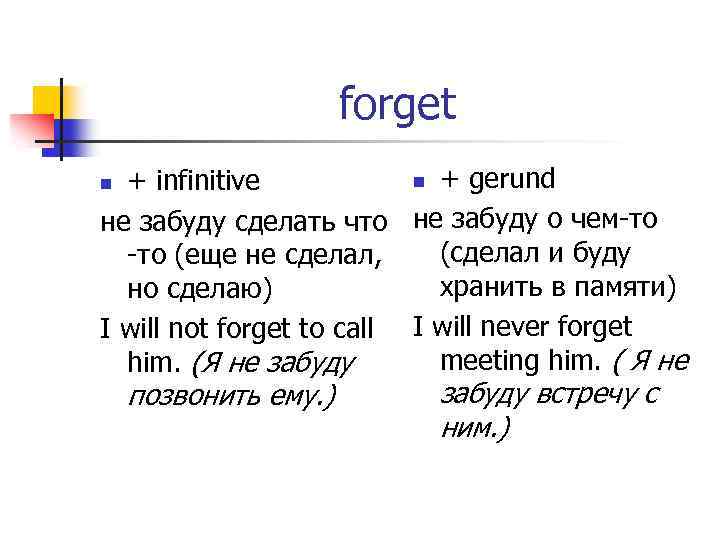 forget

+ infinitive

не забуду сделать что -то (еще не сделал, но сделаю)

I will not forget to call him. (Я не забуду позвонить ему.)

+ gerund

не забуду о чем-то (сделал и буду хранить в памяти)

I will never forget meeting him. ( Я не забуду встречу с ним.)